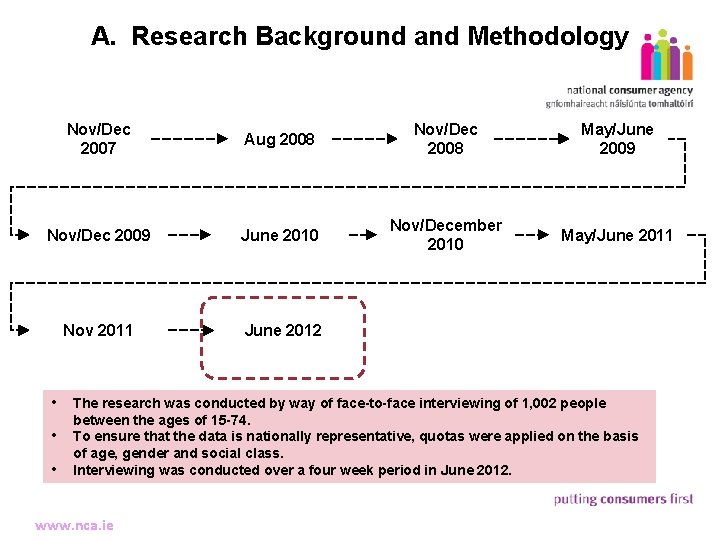 A. Research Background and Methodology

national consumer agency
gníomhaireacht náisiúnta tomhaltóirí

Nov/Dec 2007

Aug 2008

Nov/Dec 2008

May/June 2009

Nov/Dec 2009

June 2010

Nov/December 2010

May/June 2011

Nov 2011

June 2012

• The research was conducted by way of face-to-face interviewing of 1,002 people between the ages of 15-74.
• To ensure that the data is nationally representative, quotas were applied on the basis of age, gender and social class.
• Interviewing was conducted over a four week period in June 2012.

putting consumers first

www.nca.ie